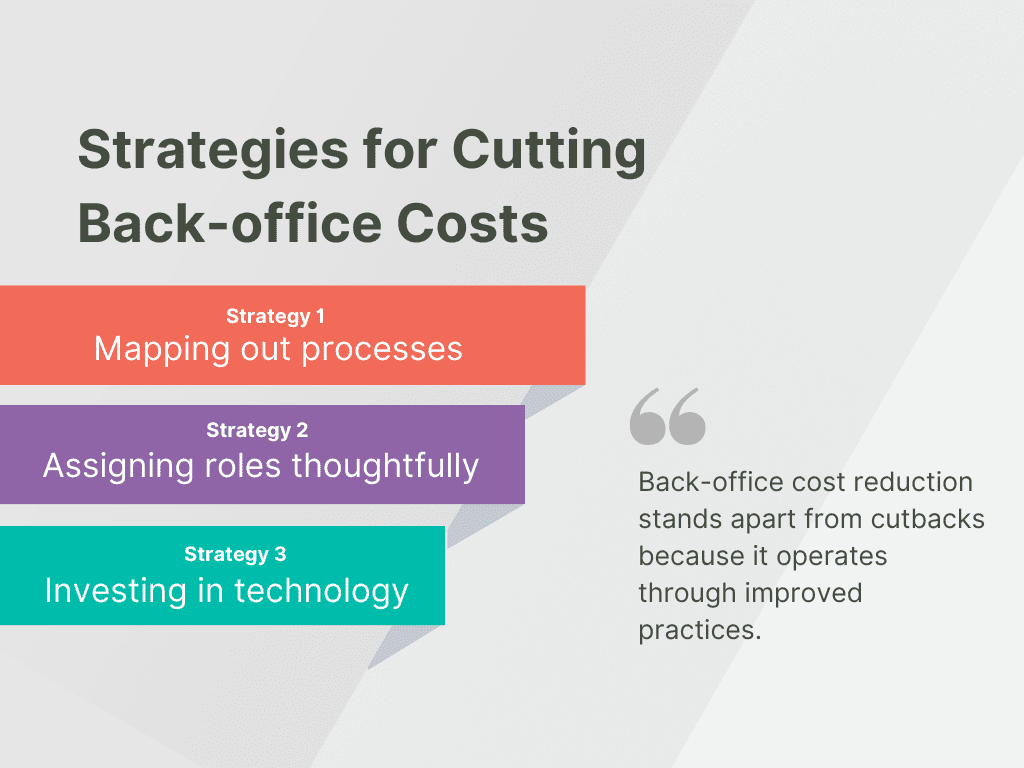 Strategies for Cutting Back-office Costs

Strategy 1
Mapping out processes

Strategy 2
Assigning roles thoughtfully

Strategy 3
Investing in technology

“

Back-office cost reduction stands apart from cutbacks because it operates through improved practices.